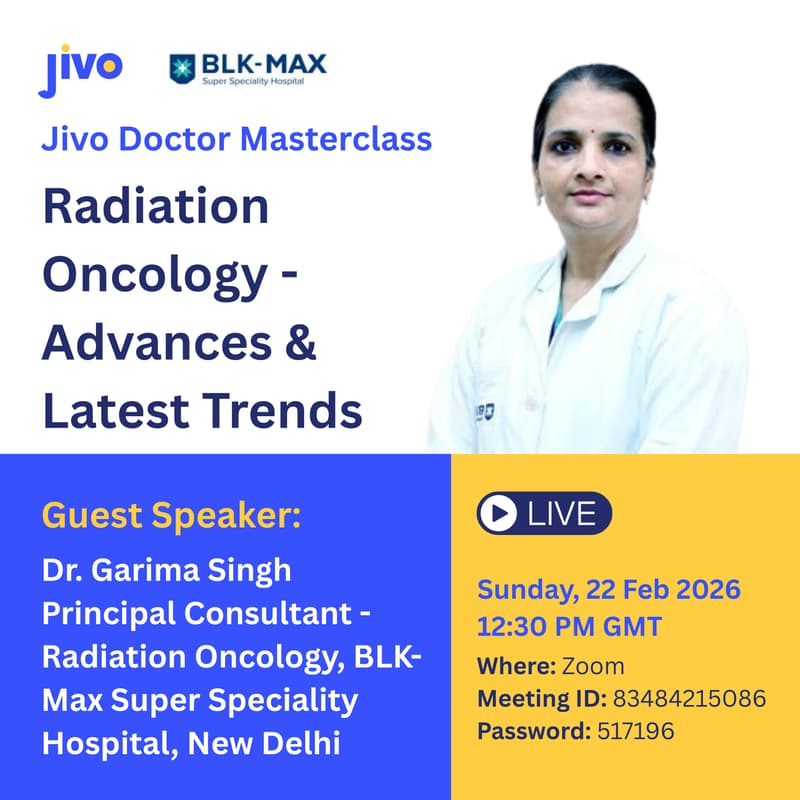 jivo

BLK-MAX
Super Speciality Hospital

Jivo Doctor Masterclass

Radiation Oncology - Advances & Latest Trends

Guest Speaker:

Dr. Garima Singh
Principal Consultant - Radiation Oncology, BLK-Max Super Speciality Hospital, New Delhi

LIVE

Sunday, 22 Feb 2026
12:30 PM GMT

Where: Zoom
Meeting ID: 83484215086
Password: 517196